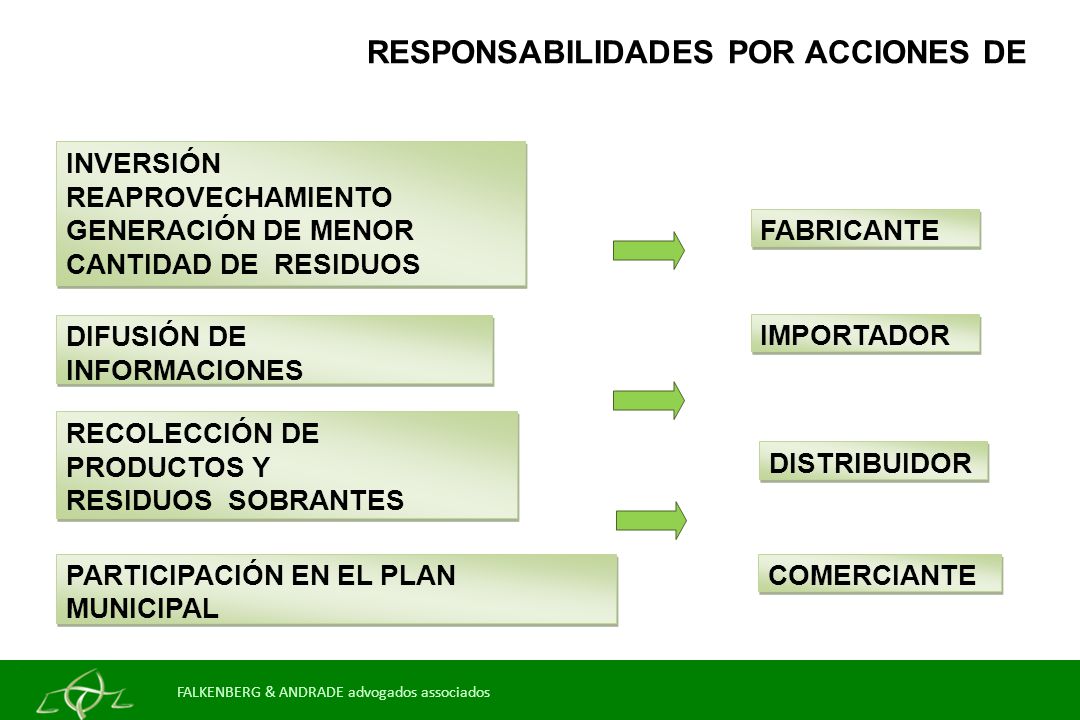 RESPONSABILIDADES POR ACCIONES DE

INVERSIÓN
REAPROVECHAMIENTO
GENERACIÓN DE MENOR CANTIDAD DE RESIDUOS

DIFUSIÓN DE INFORMACIONES

RECOLECCIÓN DE PRODUCTOS Y RESIDUOS SOBRANTES

PARTICIPACIÓN EN EL PLAN MUNICIPAL

FABRICANTE

IMPORTADOR

DISTRIBUIDOR

COMERCIANTE

FALKENBERG & ANDRADE advogados associados